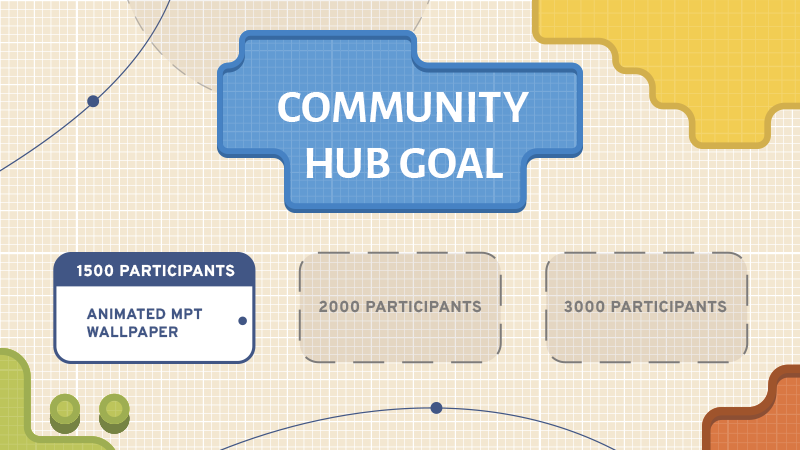 COMMUNITY HUB GOAL

1500 PARTICIPANTS

ANIMATED MPT WALLPAPER

2000 PARTICIPANTS

3000 PARTICIPANTS